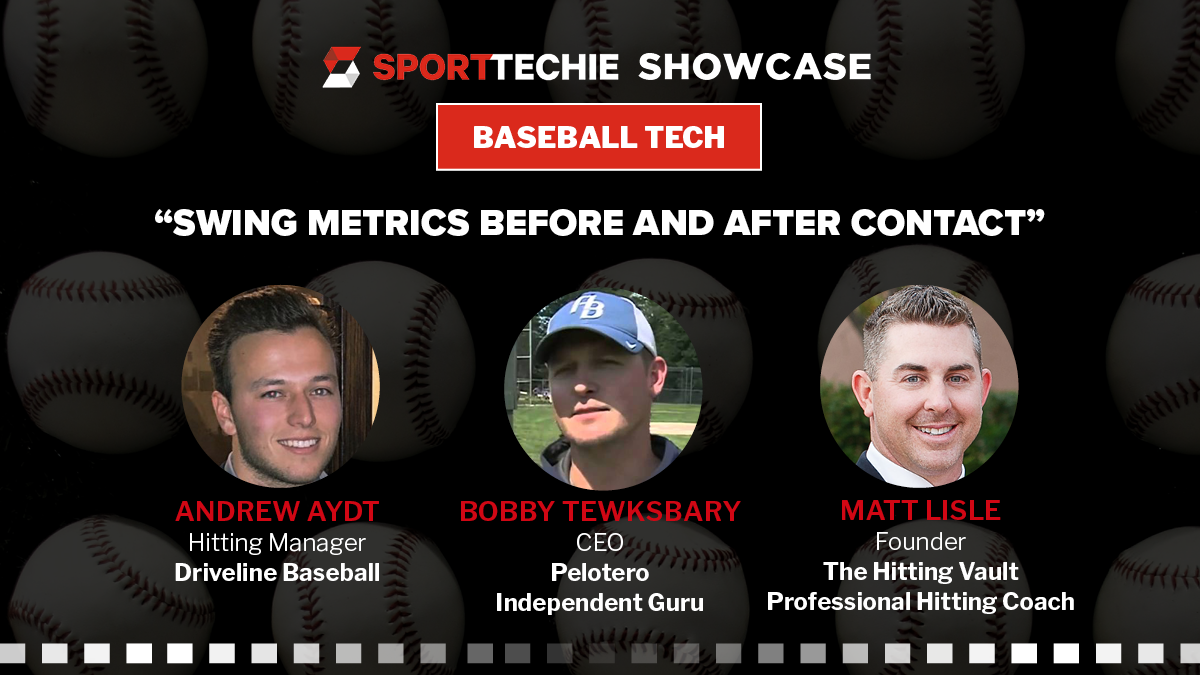 SPORTTECHIE SHOWCASE

BASEBALL TECH

“SWING METRICS BEFORE AND AFTER CONTACT”

ANDREW AYDT
Hitting Manager
Driveline Baseball

BOBBY TEWKSBARY
CEO
Pelotero
Independent Guru

MATT LISLE
Founder
The Hitting Vault
Professional Hitting Coach